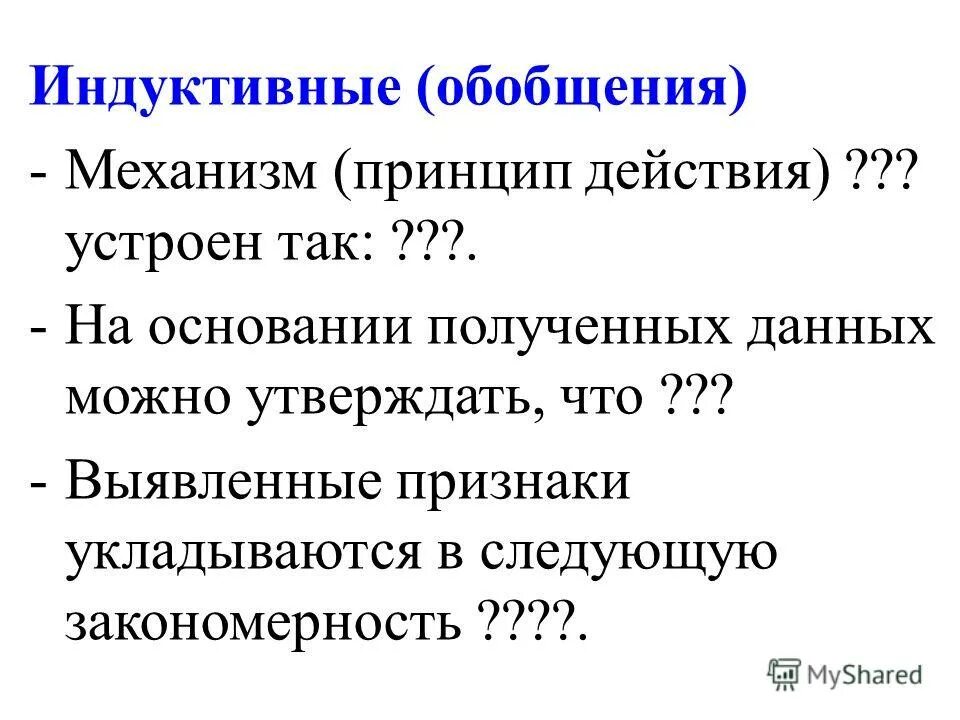 Индуктивные (обобщения)

- Механизм (принцип действия) ??? устроен так: ???.

- На основании полученных данных можно утверждать, что ???

- Выявленные признаки укладываются в следующую закономерность ????.

MyShared